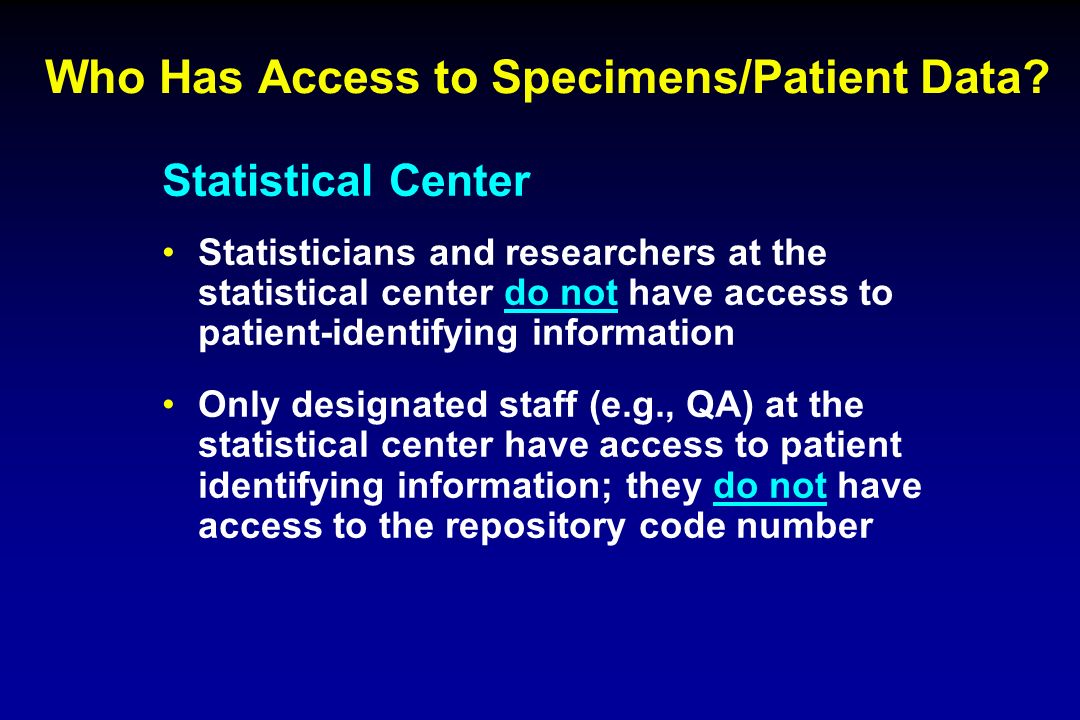 Who Has Access to Specimens/Patient Data?

Statistical Center

• Statisticians and researchers at the statistical center do not have access to patient-identifying information

• Only designated staff (e.g., QA) at the statistical center have access to patient identifying information; they do not have access to the repository code number